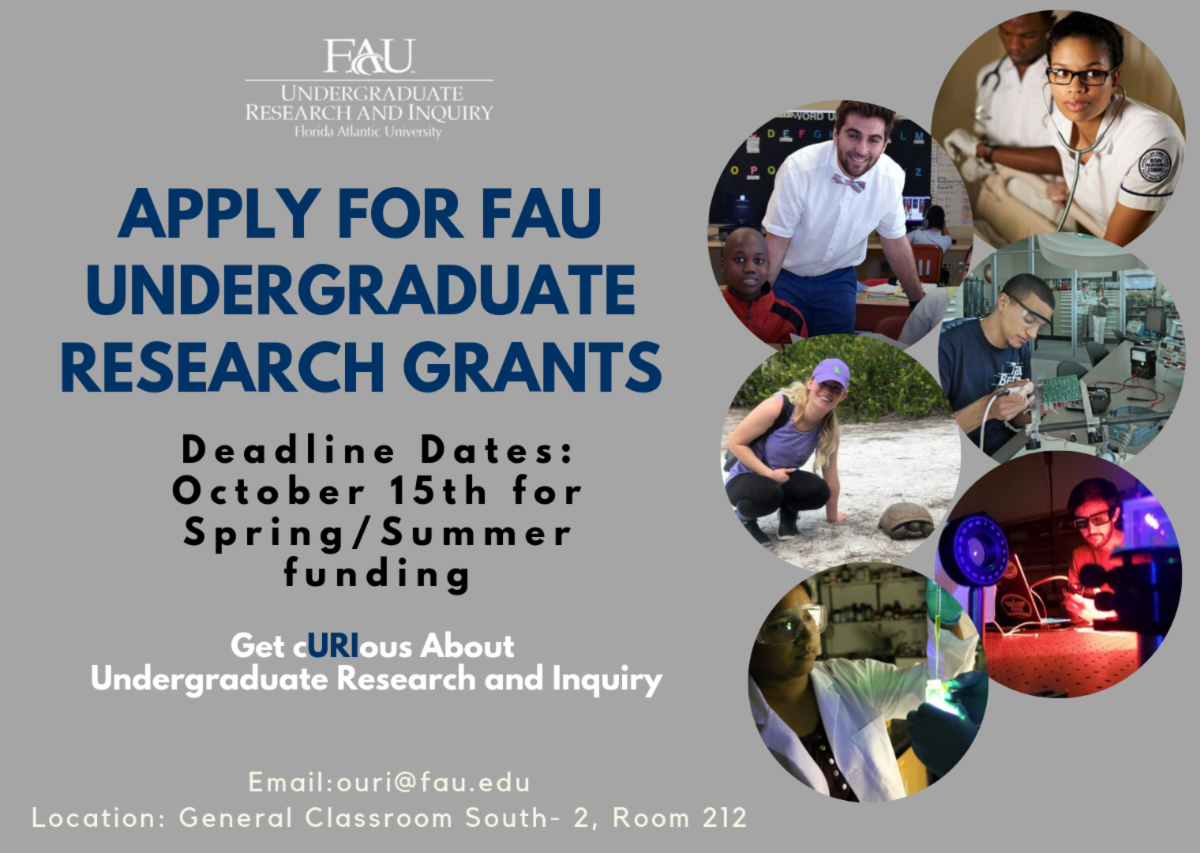 FAU
UNDERGRADUATE
RESEARCH AND INQUIRY
Florida Atlantic University

APPLY FOR FAU UNDERGRADUATE RESEARCH GRANTS

Deadline Dates:
October 15th for Spring/Summer funding

Get cURIous About
Undergraduate Research and Inquiry

Email:ouri@fau.edu
Location: General Classroom South- 2, Room 212